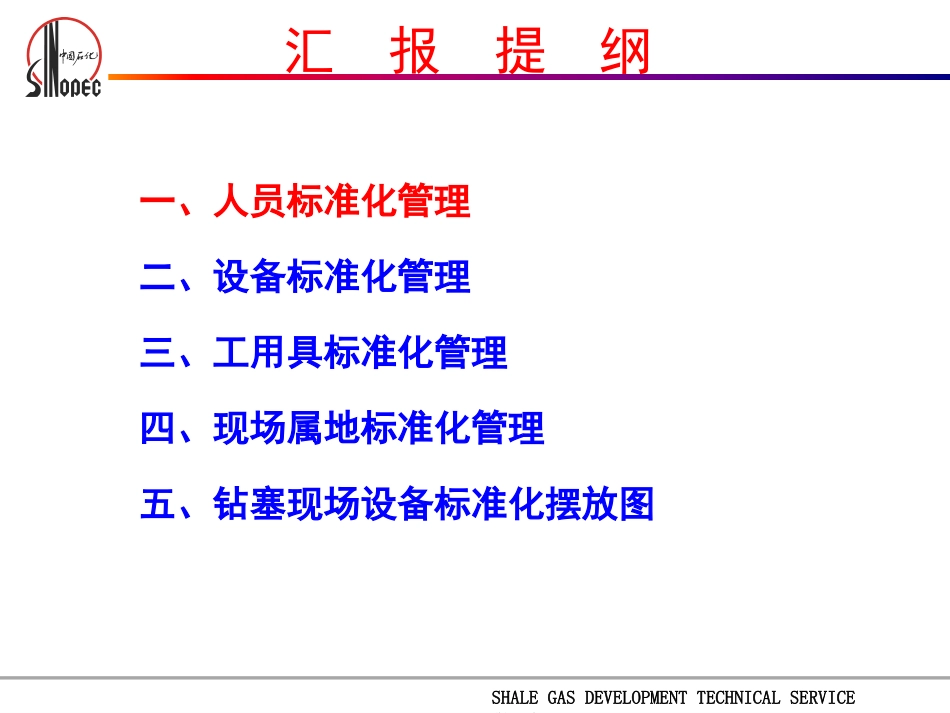 中国石化
SINOPEC

汇 报 提 纲

一、人员标准化管理

二、设备标准化管理

三、工用具标准化管理

四、现场属地标准化管理

五、钻塞现场设备标准化摆放图

SHALE GAS DEVELOPMENT TECHNICAL SERVICE